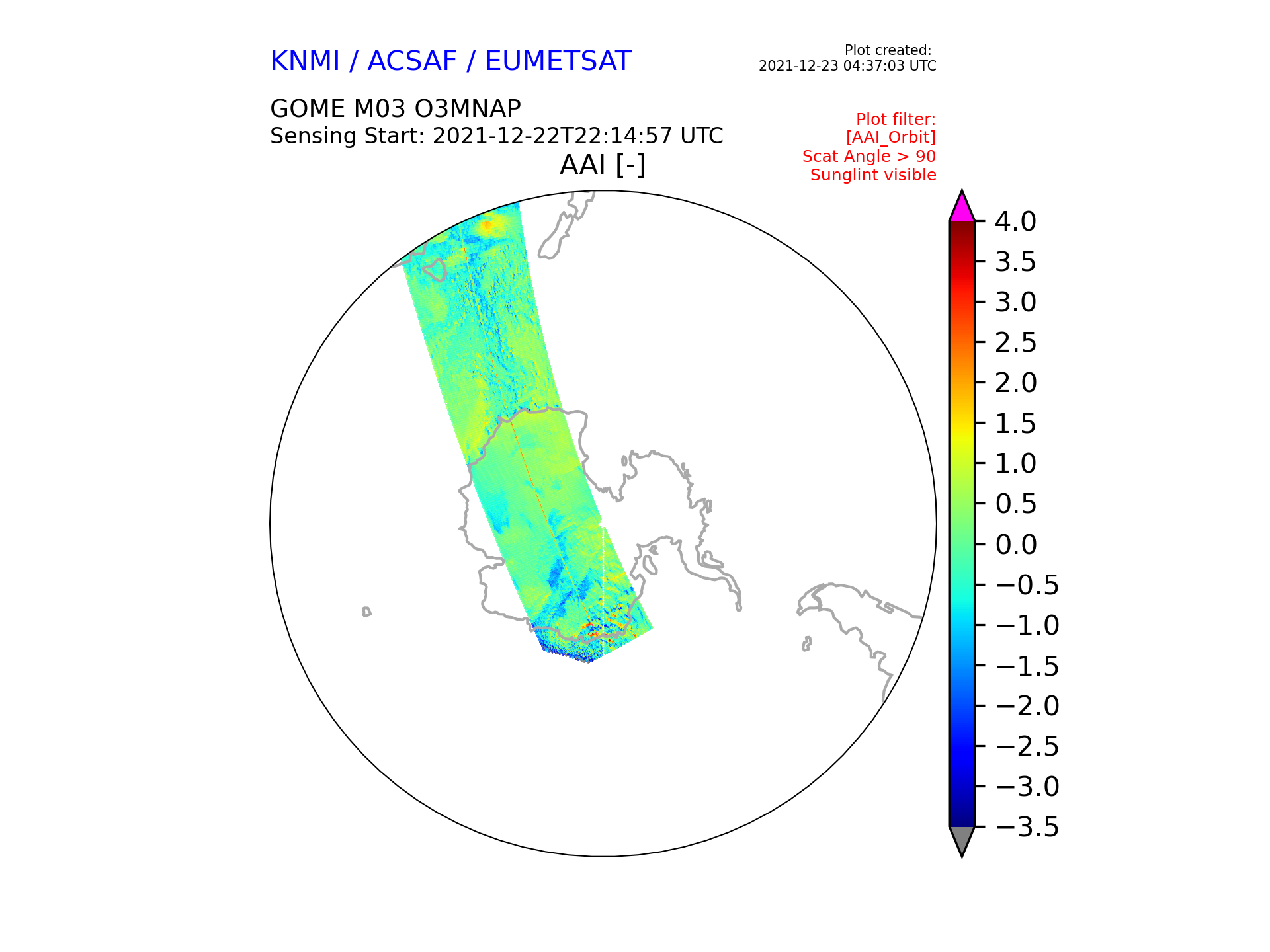 KNMI / ACSAF / EUMETSAT

Plot created:
2021-12-23 04:37:03 UTC

GOME M03 O3MNAP
Sensing Start: 2021-12-22T22:14:57 UTC

Plot filter:
[AAI_Orbit]
Scat Angle > 90
Sunglint visible

AAI [-]

4.0
3.5
3.0
2.5
2.0
1.5
1.0
0.5
0.0
−0.5
−1.0
−1.5
−2.0
−2.5
−3.0
−3.5